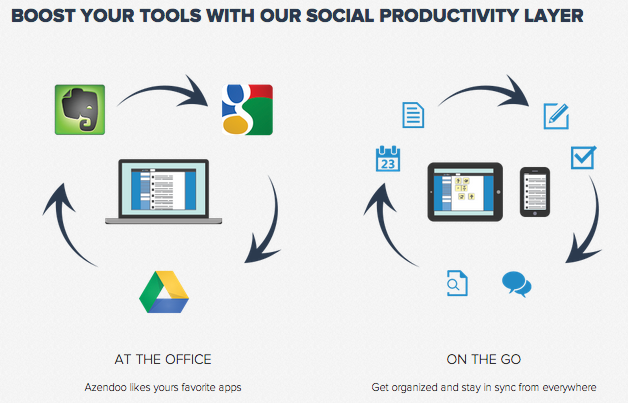 BOOST YOUR TOOLS WITH OUR SOCIAL PRODUCTIVITY LAYER

23

AT THE OFFICE

Azendoo likes yours favorite apps

ON THE GO

Get organized and stay in sync from everywhere